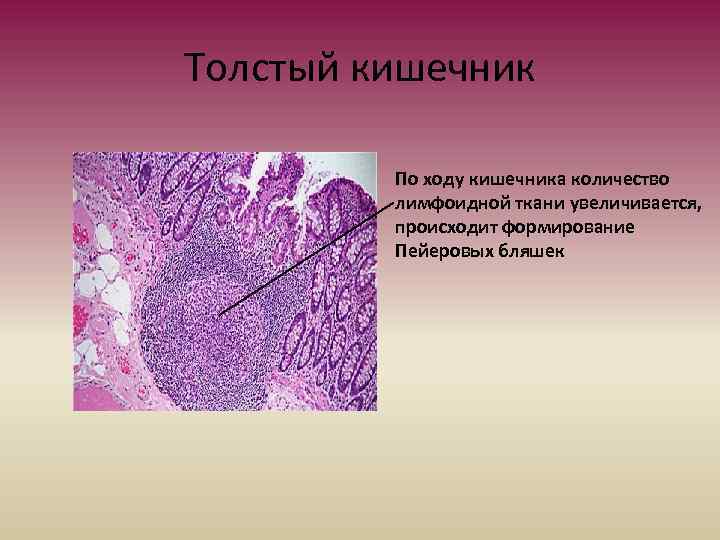 Толстый кишечник

По ходу кишечника количество лимфоидной ткани увеличивается, происходит формирование Пейеровых бляшек